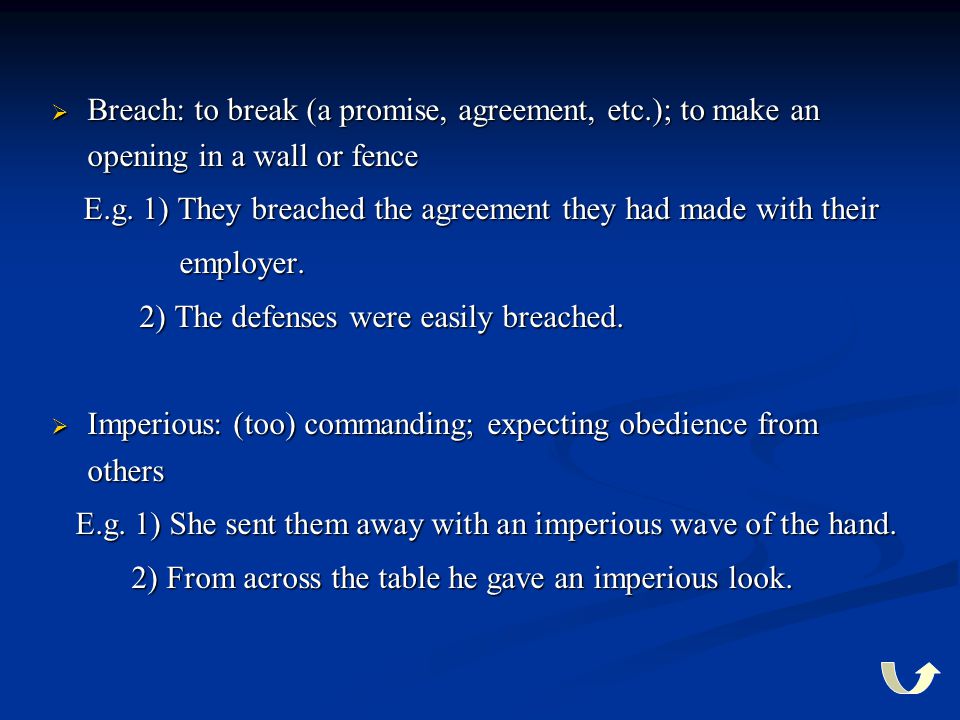 Breach: to break (a promise, agreement, etc.); to make an opening in a wall or fence

E.g. 1) They breached the agreement they had made with their employer.

2) The defenses were easily breached.

Imperious: (too) commanding; expecting obedience from others

E.g. 1) She sent them away with an imperious wave of the hand.

2) From across the table he gave an imperious look.